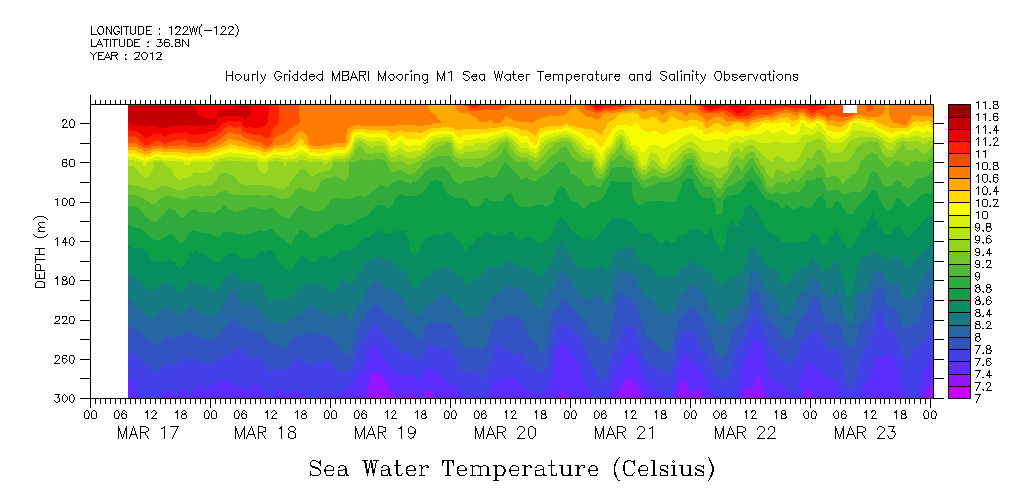 LONGITUDE : 122W(-122)
LATITUDE : 36.8N
YEAR : 2012

Hourly Gridded MBARI Mooring M1 Sea Water Temperature and Salinity Observations

DEPTH (m)

20
60
100
140
180
220
260
300

00 06 12 18 00 06 12 18 00 06 12 18 00 06 12 18 00 06 12 18 00 06 12 18 00 06 12 18 00

MAR 17 MAR 18 MAR 19 MAR 20 MAR 21 MAR 22 MAR 23

11.8
11.6
11.4
11.2
11
10.8
10.6
10.4
10.2
10
9.8
9.6
9.4
9.2
9
8.8
8.6
8.4
8.2
8
7.8
7.6
7.4
7.2
7

Sea Water Temperature (Celsius)